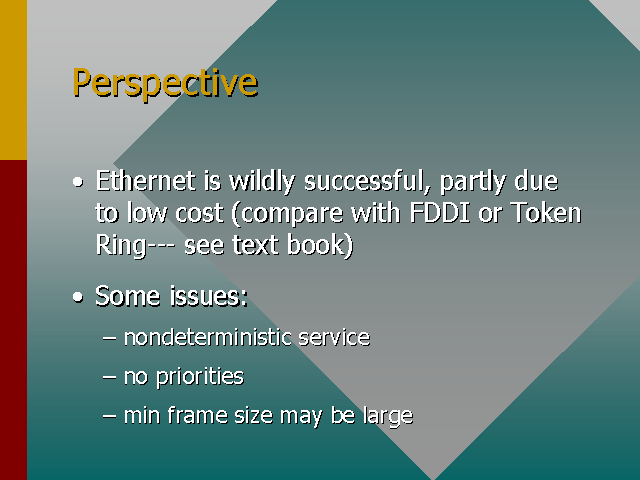 Perspective

• Ethernet is wildly successful, partly due to low cost (compare with FDDI or Token Ring--- see text book)

• Some issues:

– nondeterministic service

– no priorities

– min frame size may be large